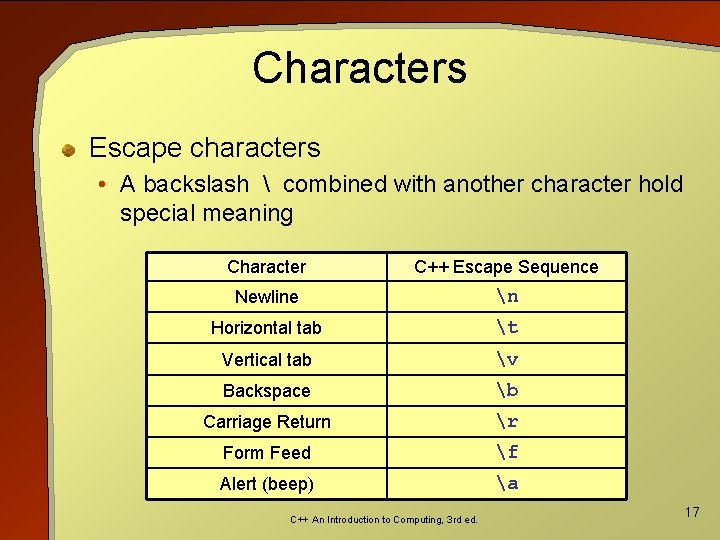 Characters

Escape characters

• A backslash \ combined with another character hold special meaning

| Character | C++ Escape Sequence |
|---|---|
| Newline | \n |
| Horizontal tab | \t |
| Vertical tab | \v |
| Backspace | \b |
| Carriage Return | \r |
| Form Feed | \f |
| Alert (beep) | \a |

C++ An Introduction to Computing, 3rd ed.

17